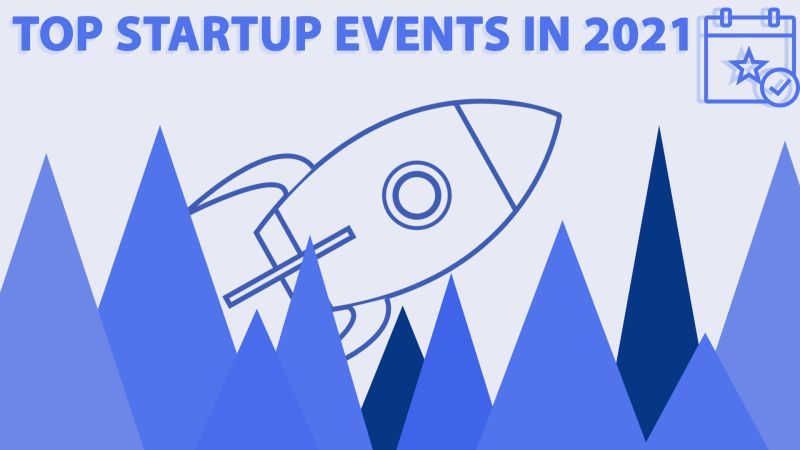 TOP STARTUP EVENTS IN 2021